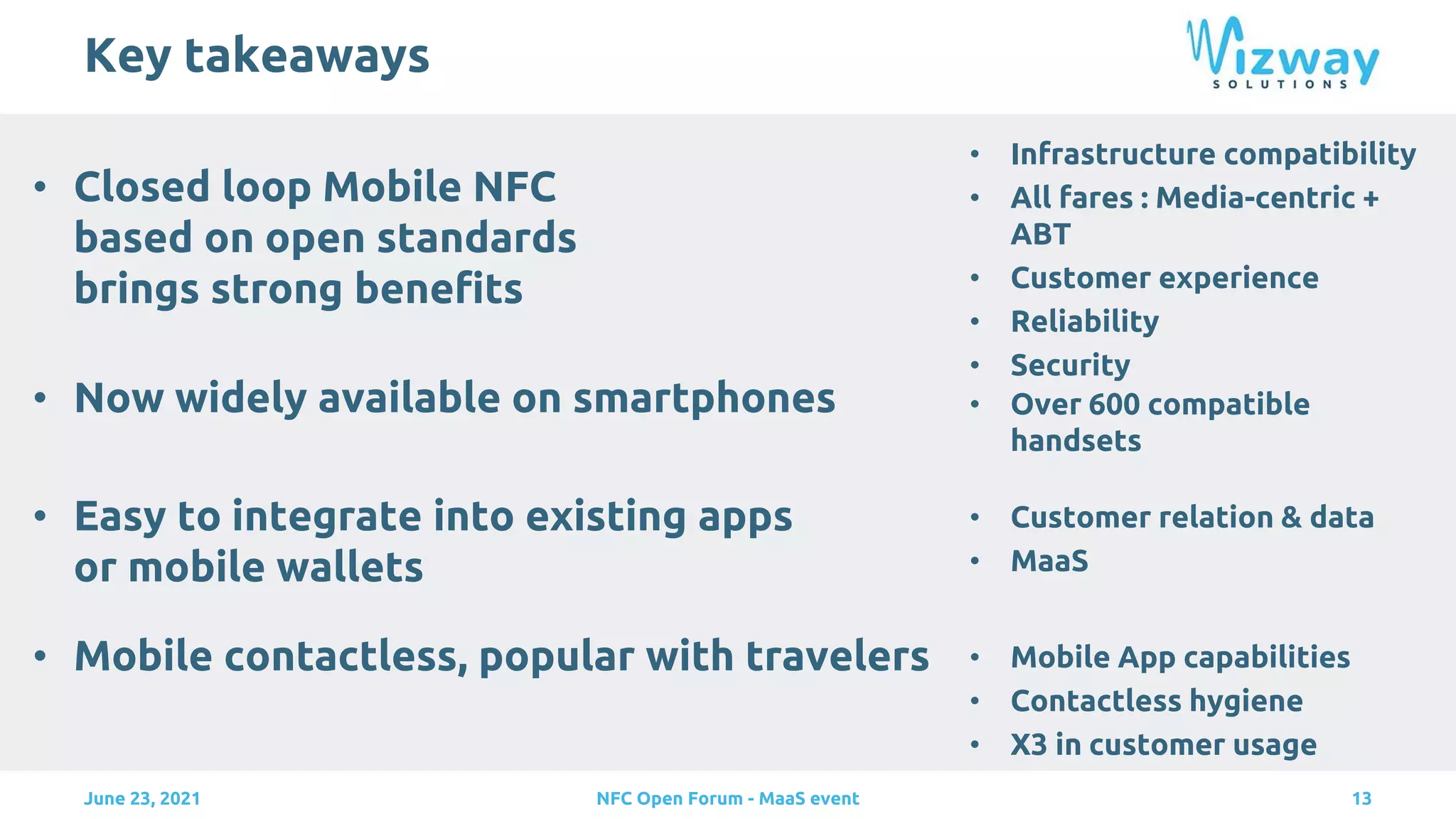 Key takeaways

Wizway SOLUTIONS

• Closed loop Mobile NFC based on open standards brings strong benefits

• Now widely available on smartphones

• Easy to integrate into existing apps or mobile wallets

• Mobile contactless, popular with travelers

• Infrastructure compatibility
• All fares : Media-centric + ABT
• Customer experience
• Reliability
• Security
• Over 600 compatible handsets

• Customer relation & data
• MaaS

• Mobile App capabilities
• Contactless hygiene
• X3 in customer usage

June 23, 2021

NFC Open Forum - MaaS event

13